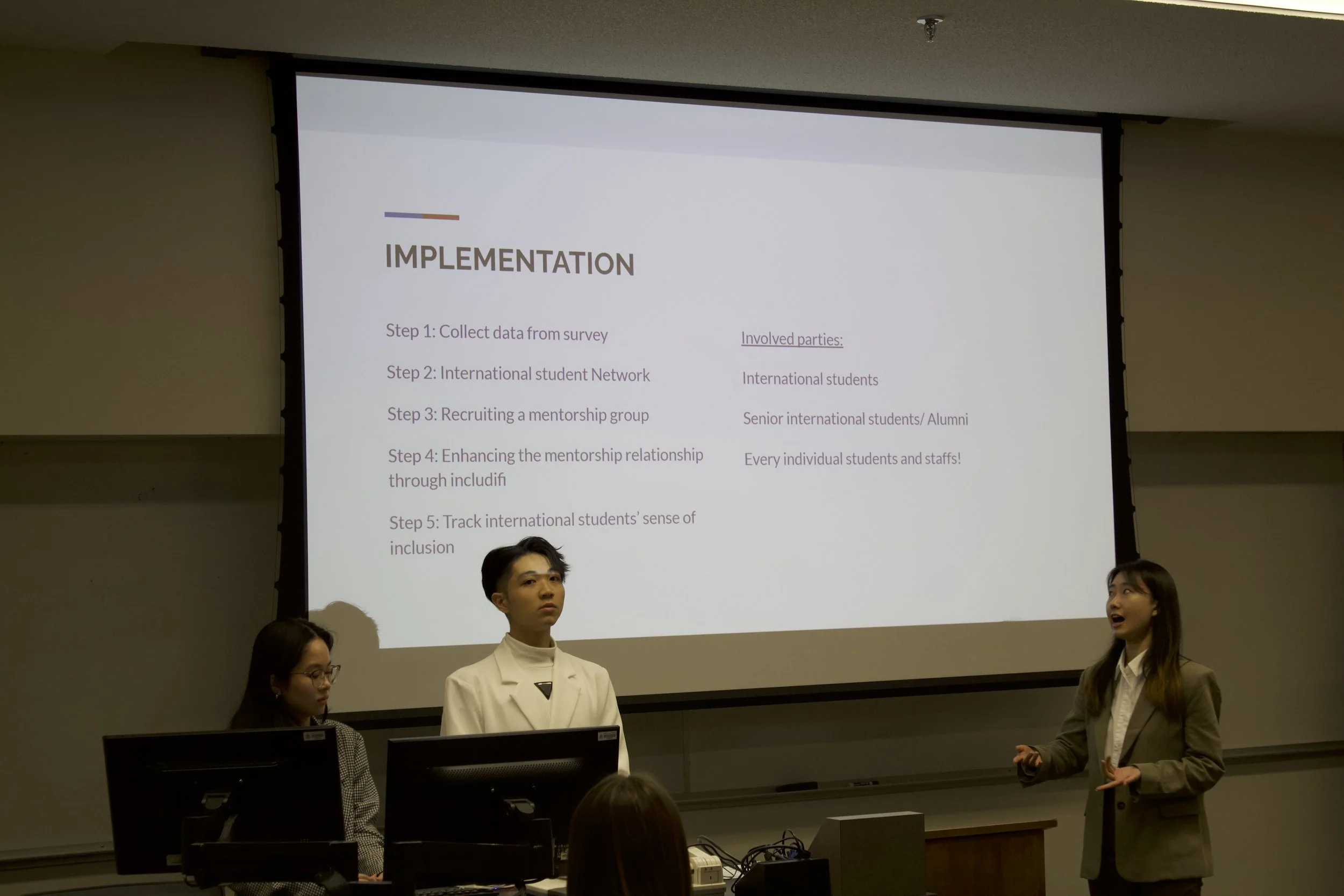 IMPLEMENTATION

Step 1: Collect data from survey

Step 2: International student Network

Step 3: Recruiting a mentorship group

Step 4: Enhancing the mentorship relationship through includifi

Step 5: Track international students' sense of inclusion

Involved parties:

International students

Senior international students/ Alumni

Every individual students and staffs!